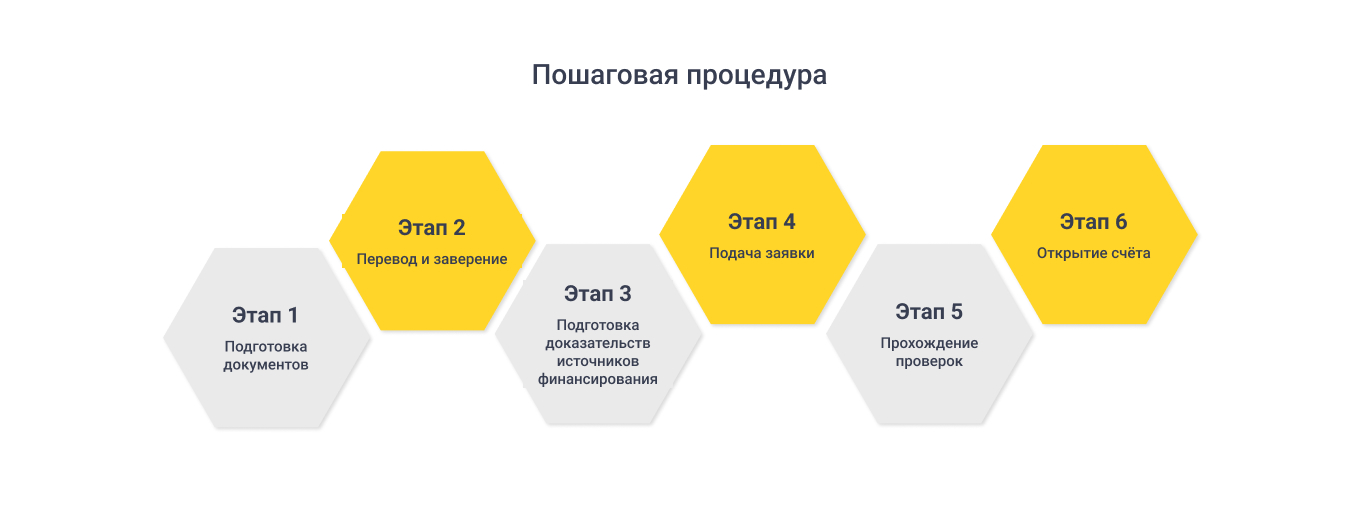 Пошаговая процедура

Этап 1
Подготовка документов

Этап 2
Перевод и заверение

Этап 3
Подготовка доказательств источников финансирования

Этап 4
Подача заявки

Этап 5
Прохождение проверок

Этап 6
Открытие счёта